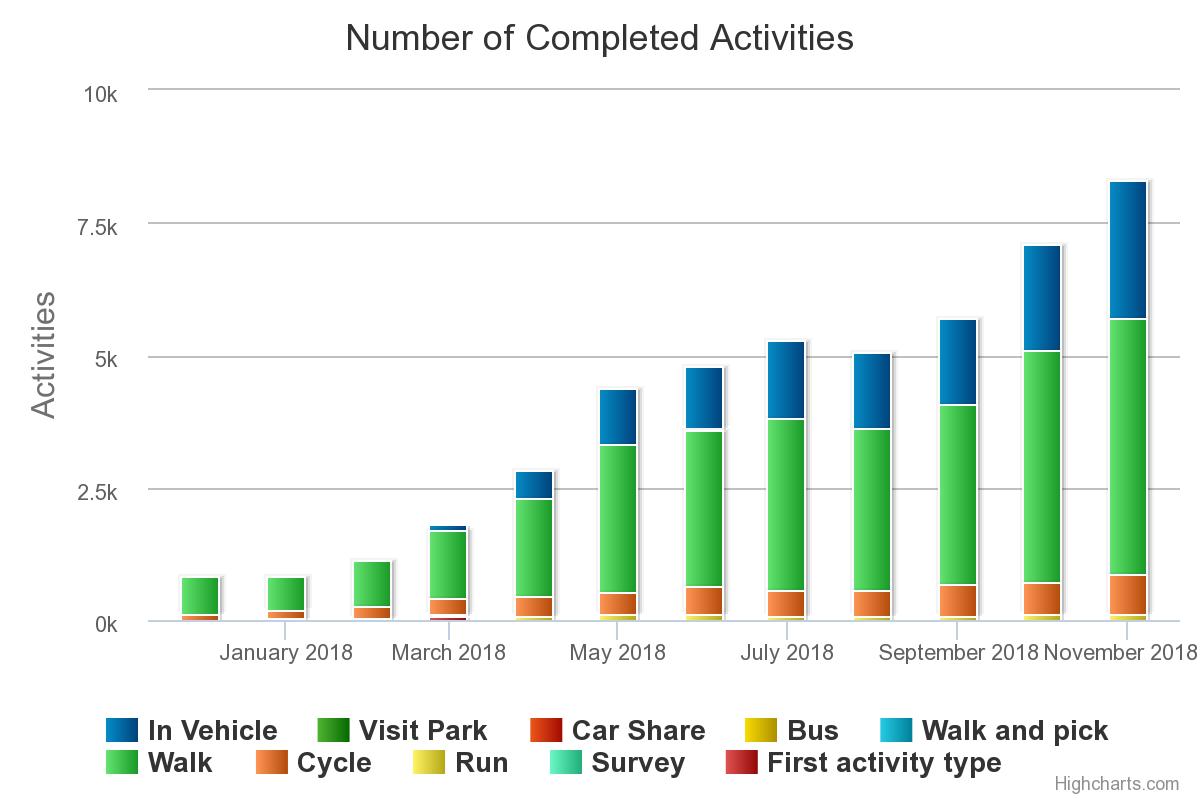 Number of Completed Activities

Activities

10k
7.5k
5k
2.5k
0k

January 2018
March 2018
May 2018
July 2018
September 2018
November 2018

In Vehicle
Visit Park
Car Share
Bus
Walk and pick
Walk
Cycle
Run
Survey
First activity type

Highcharts.com